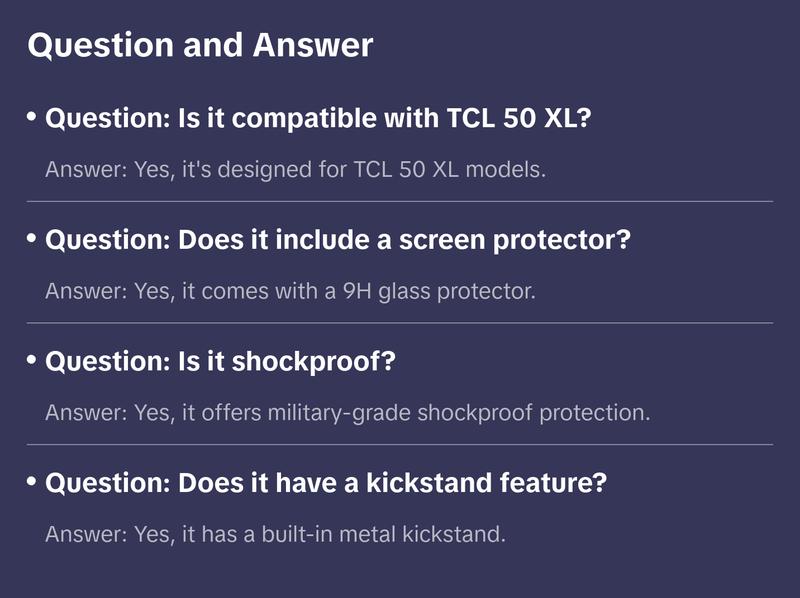 Question and Answer

• Question: Is it compatible with TCL 50 XL?

Answer: Yes, it's designed for TCL 50 XL models.

• Question: Does it include a screen protector?

Answer: Yes, it comes with a 9H glass protector.

• Question: Is it shockproof?

Answer: Yes, it offers military-grade shockproof protection.

• Question: Does it have a kickstand feature?

Answer: Yes, it has a built-in metal kickstand.